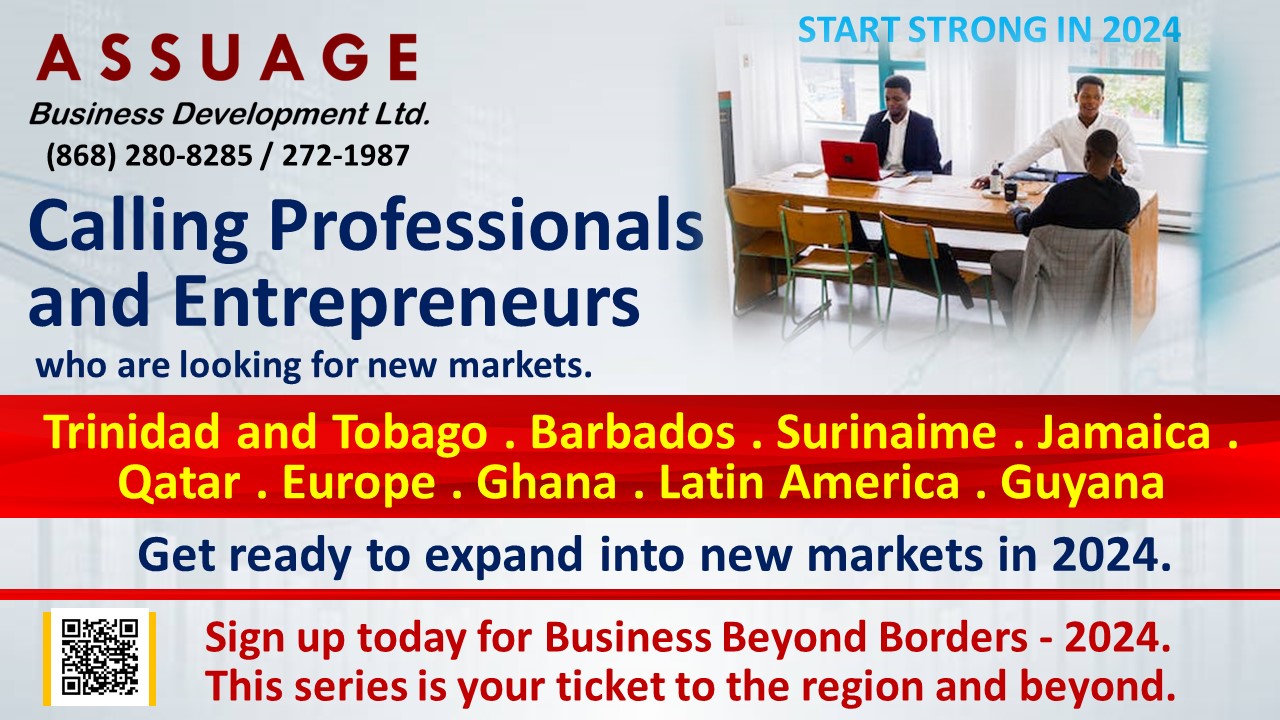 ASSUAGE
Business Development Ltd.
(868) 280-8285 / 272-1987

START STRONG IN 2024

Calling Professionals and Entrepreneurs
who are looking for new markets.

Trinidad and Tobago . Barbados . Surinaime . Jamaica . Qatar . Europe . Ghana . Latin America . Guyana

Get ready to expand into new markets in 2024.

Sign up today for Business Beyond Borders - 2024.
This series is your ticket to the region and beyond.